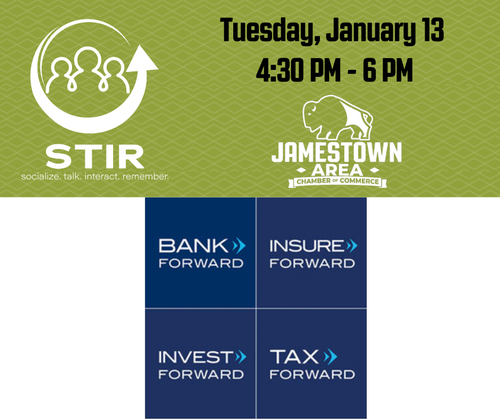 STIR
socialize. talk. interact. remember.

Tuesday, January 13
4:30 PM - 6 PM

JAMESTOWN
AREA
CHAMBER OF COMMERCE

BANK FORWARD

INSURE FORWARD

INVEST FORWARD

TAX FORWARD